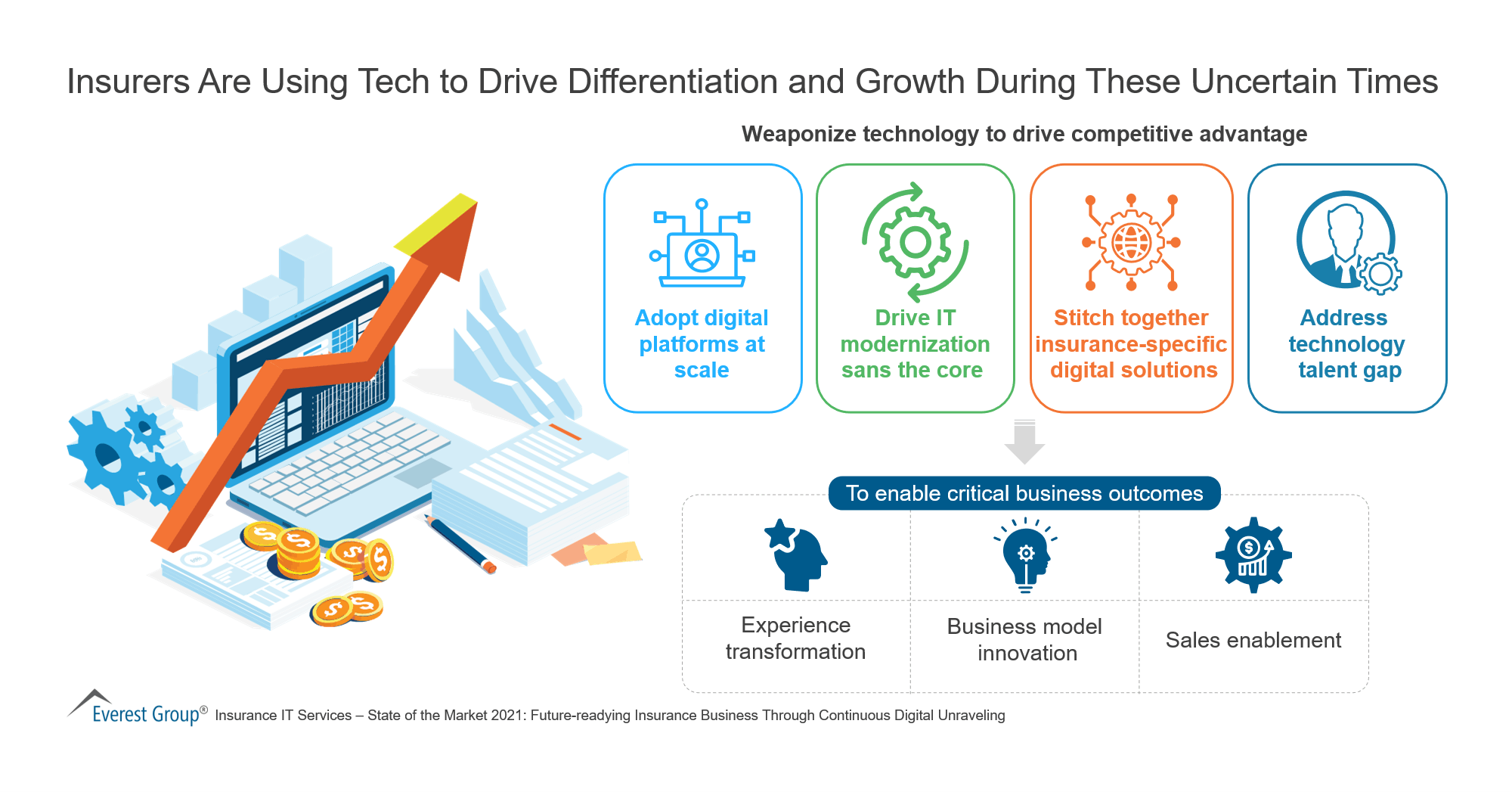 Insurers Are Using Tech to Drive Differentiation and Growth During These Uncertain Times

Weaponize technology to drive competitive advantage

Adopt digital platforms at scale

Drive IT modernization sans the core

Stitch together insurance-specific digital solutions

Address technology talent gap

To enable critical business outcomes

Experience transformation

Business model innovation

Sales enablement

Everest Group® Insurance IT Services – State of the Market 2021: Future-readying Insurance Business Through Continuous Digital Unraveling